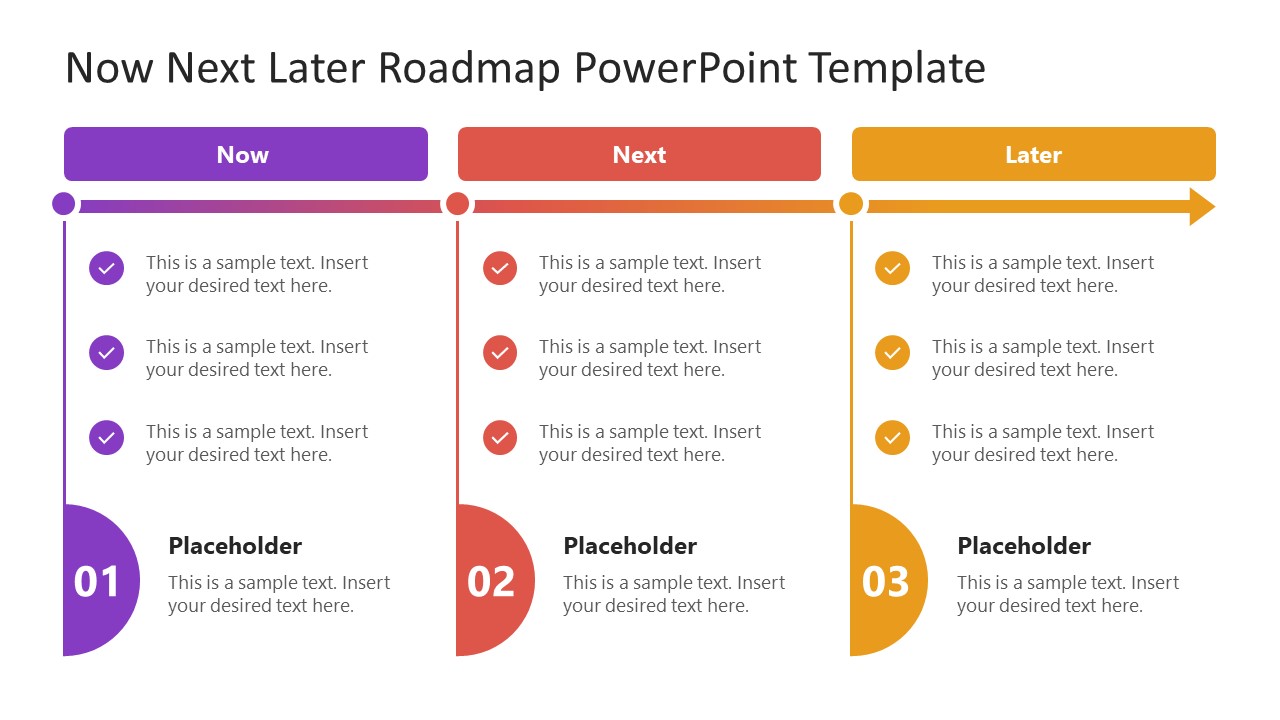 Now Next Later Roadmap PowerPoint Template

Now

This is a sample text. Insert your desired text here.

This is a sample text. Insert your desired text here.

This is a sample text. Insert your desired text here.

01

Placeholder

This is a sample text. Insert your desired text here.

Next

This is a sample text. Insert your desired text here.

This is a sample text. Insert your desired text here.

This is a sample text. Insert your desired text here.

02

Placeholder

This is a sample text. Insert your desired text here.

Later

This is a sample text. Insert your desired text here.

This is a sample text. Insert your desired text here.

This is a sample text. Insert your desired text here.

03

Placeholder

This is a sample text. Insert your desired text here.